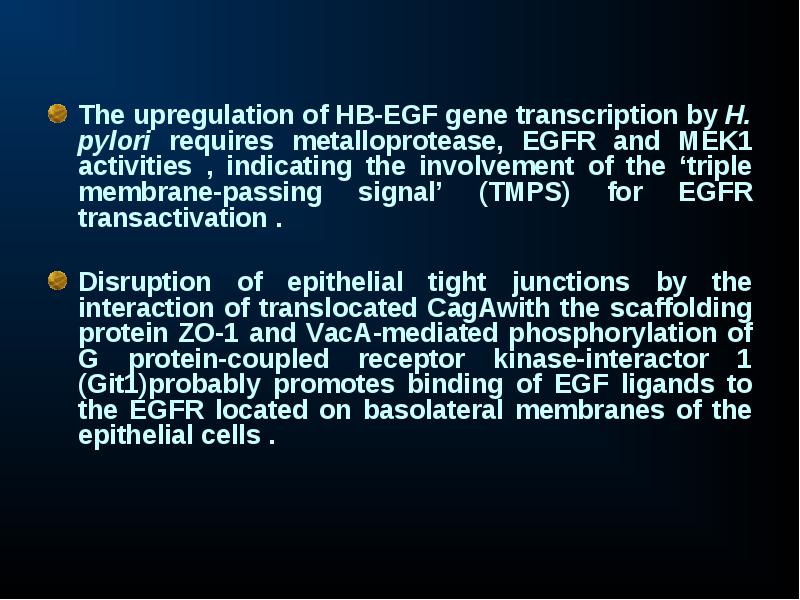 The upregulation of HB-EGF gene transcription by H. pylori requires metalloprotease, EGFR and MEK1 activities , indicating the involvement of the ‘triple membrane-passing signal’ (TMPS) for EGFR transactivation .

Disruption of epithelial tight junctions by the interaction of translocated CagAwith the scaffolding protein ZO-1 and VacA-mediated phosphorylation of G protein-coupled receptor kinase-interactor 1 (Git1)probably promotes binding of EGF ligands to the EGFR located on basolateral membranes of the epithelial cells .